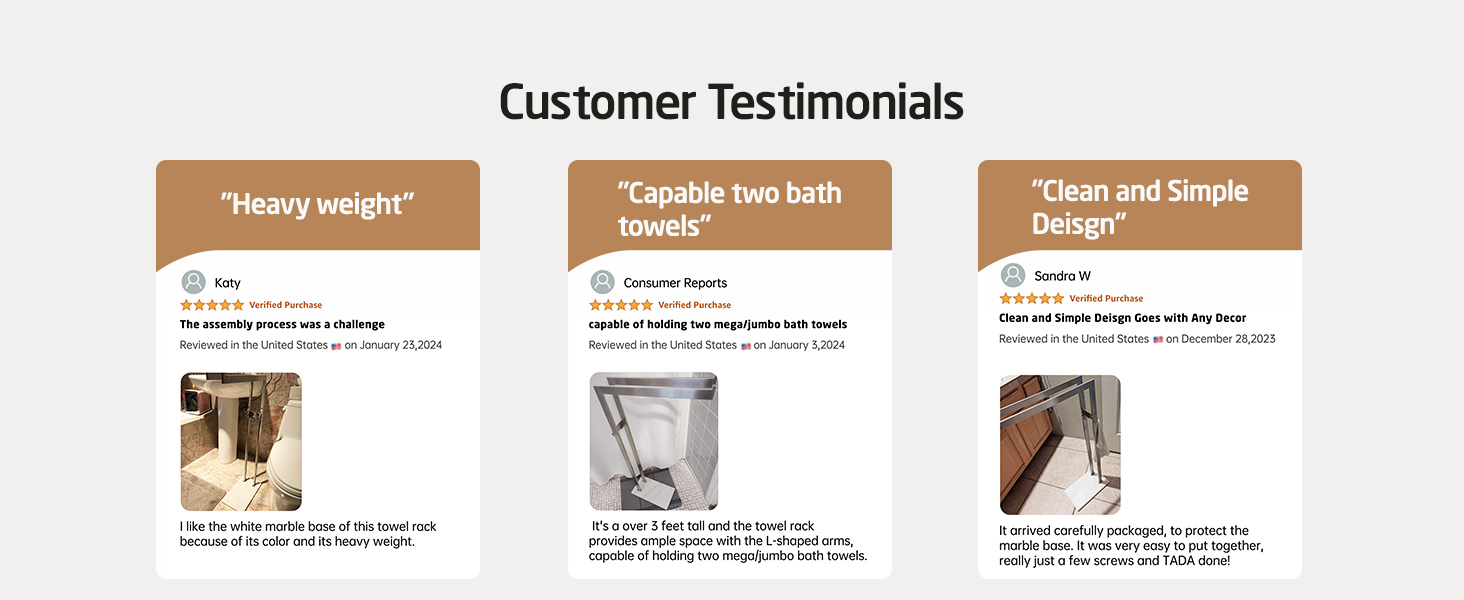 Customer Testimonials

"Heavy weight"

Katy

Verified Purchase

The assembly process was a challenge

Reviewed in the United States on January 23,2024

I like the white marble base of this towel rack because of its color and its heavy weight.

"Capable two bath towels"

Consumer Reports

Verified Purchase

capable of holding two mega/jumbo bath towels

Reviewed in the United States on January 3,2024

It's a over 3 feet tall and the towel rack provides ample space with the L-shaped arms, capable of holding two mega/jumbo bath towels.

"Clean and Simple Deisgn"

Sandra W

Verified Purchase

Clean and Simple Deisgn Goes with Any Decor

Reviewed in the United States on December 28,2023

It arrived carefully packaged, to protect the marble base. It was very easy to put together, really just a few screws and TADA done!